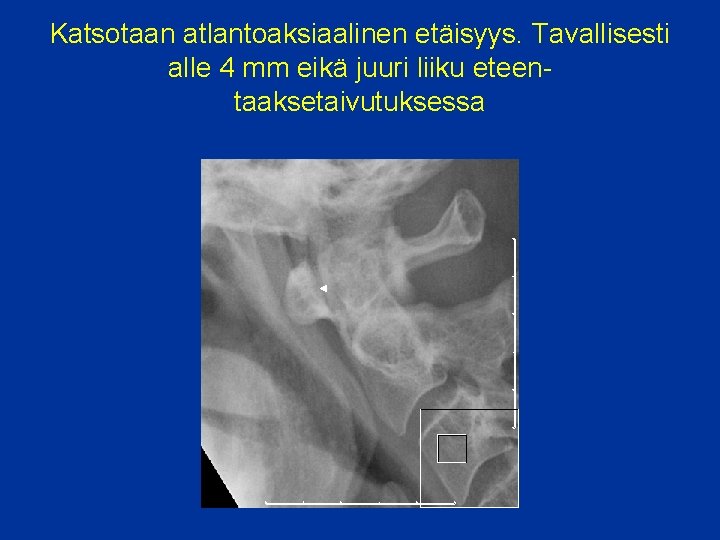 Katsotaan atlantoaksiaalinen etäisyys. Tavallisesti alle 4 mm eikä juuri liiku eteen-taaksetaivutuksessa